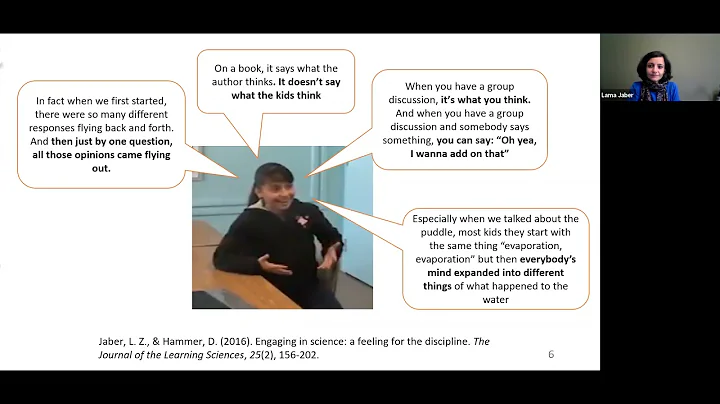 In fact when we first started, there were so many different responses flying back and forth. And then just by one question, all those opinions came flying out.

On a book, it says what the author thinks. It doesn't say what the kids think

When you have a group discussion, it's what you think. And when you have a group discussion and somebody says something, you can say: "Oh yea, I wanna add on that"

Especially when we talked about the puddle, most kids they start with the same thing "evaporation, evaporation" but then everybody's mind expanded into different things of what happened to the water

Jaber, L. Z., & Hammer, D. (2016). Engaging in science: a feeling for the discipline. The Journal of the Learning Sciences, 25(2), 156-202.

6

Lama Jaber